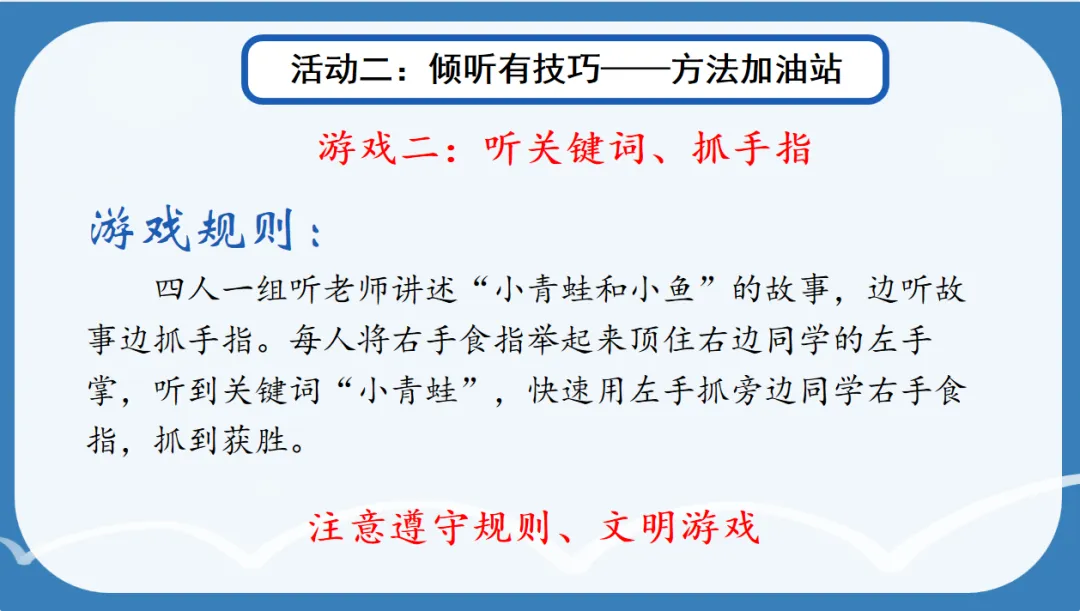 活动二：倾听有技巧——方法加油站

游戏二：听关键词、抓手指

游戏规则：

四人一组听老师讲述“小青蛙和小鱼”的故事，边听故事边抓手指。每人将右手食指举起来顶住右边同学的左手掌，听到关键词“小青蛙”，快速用左手抓旁边同学右手食指，抓到获胜。

注意遵守规则、文明游戏